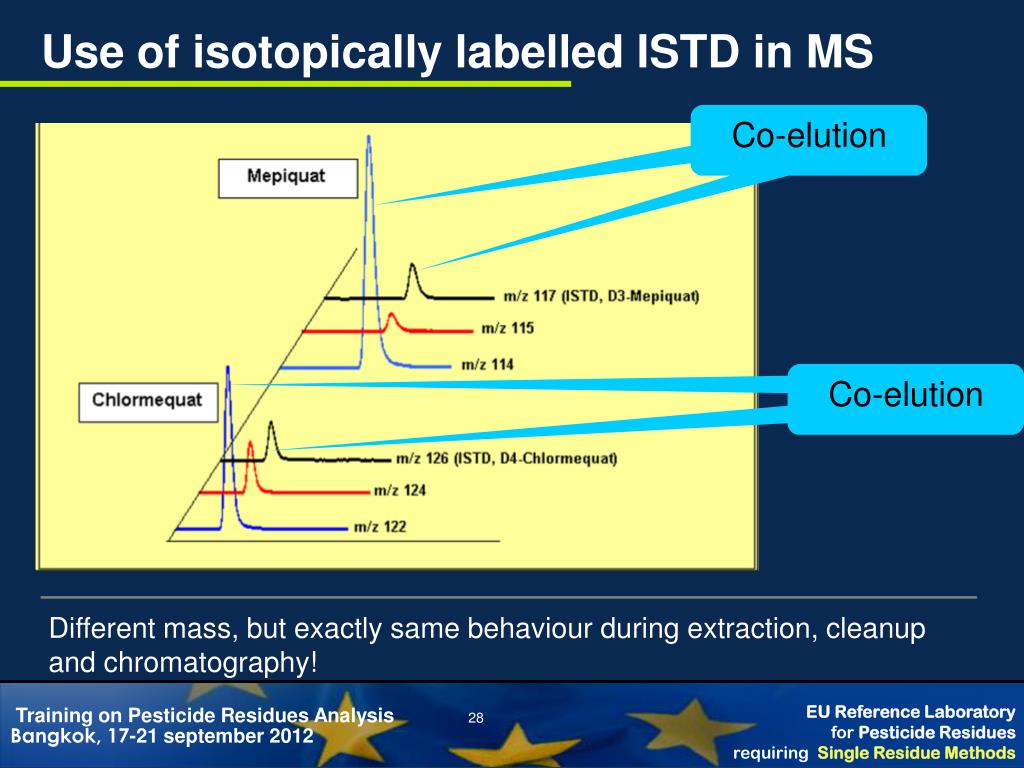 Use of isotopically labelled ISTD in MS

Co-elution

Mepiquat

m/z 117 (ISTD, D3-Mepiquat)

m/z 115

m/z 114

Co-elution

Chlormequat

m/z 126 (ISTD, D4-Chlormequat)

m/z 124

m/z 122

Different mass, but exactly same behaviour during extraction, cleanup and chromatography!

Training on Pesticide Residues Analysis
Bangkok, 17-21 september 2012

28

EU Reference Laboratory
for Pesticide Residues
requiring Single Residue Methods